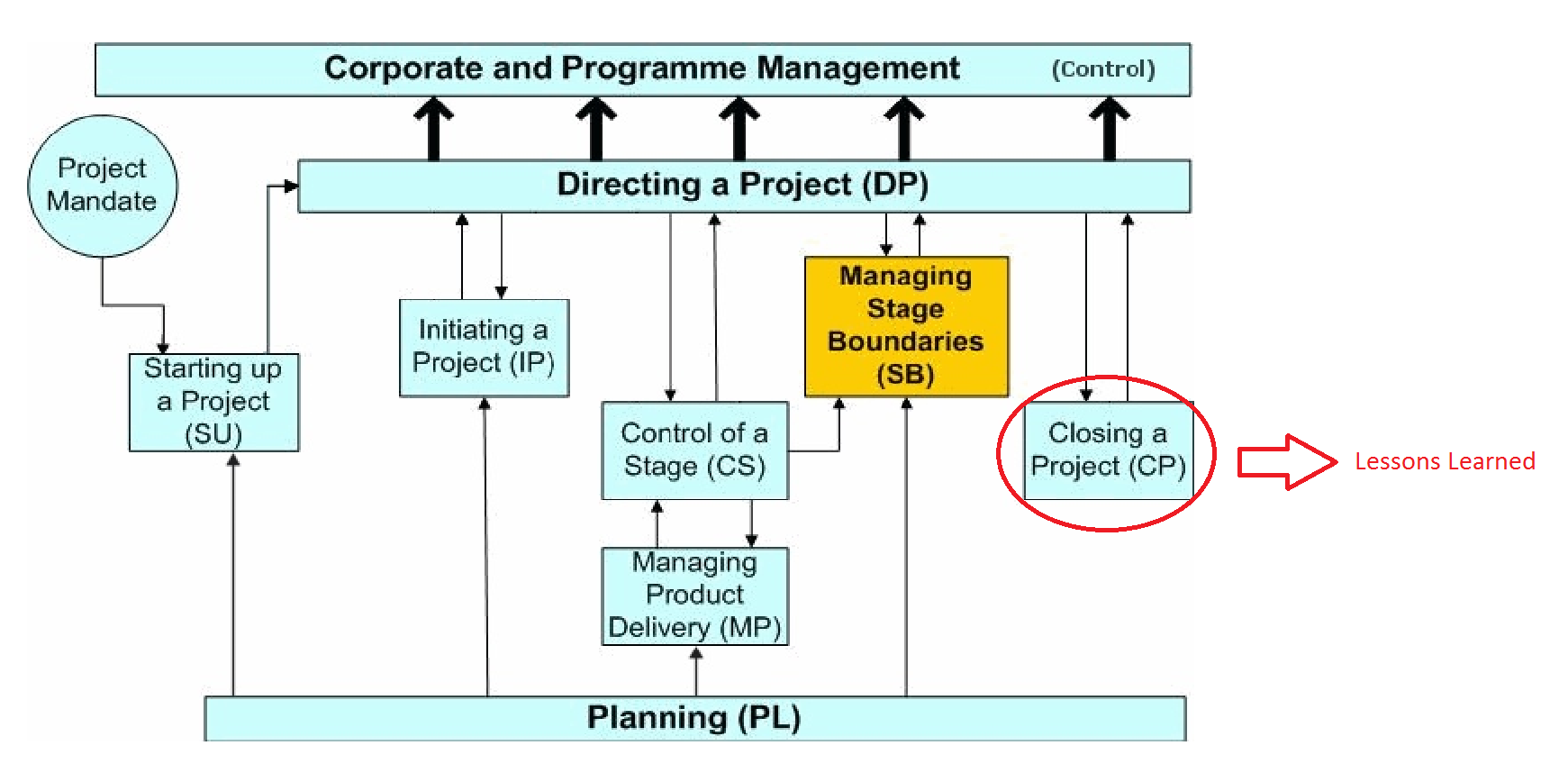 Corporate and Programme Management (Control)

Project Mandate

Directing a Project (DP)

Starting up a Project (SU)

Initiating a Project (IP)

Managing Stage Boundaries (SB)

Control of a Stage (CS)

Closing a Project (CP)

Lessons Learned

Managing Product Delivery (MP)

Planning (PL)